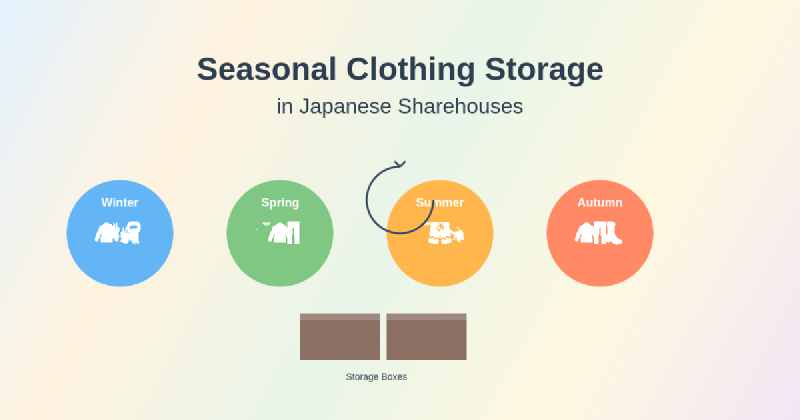 Seasonal Clothing Storage
in Japanese Sharehouses

Winter

Spring

Summer

Autumn

Storage Boxes